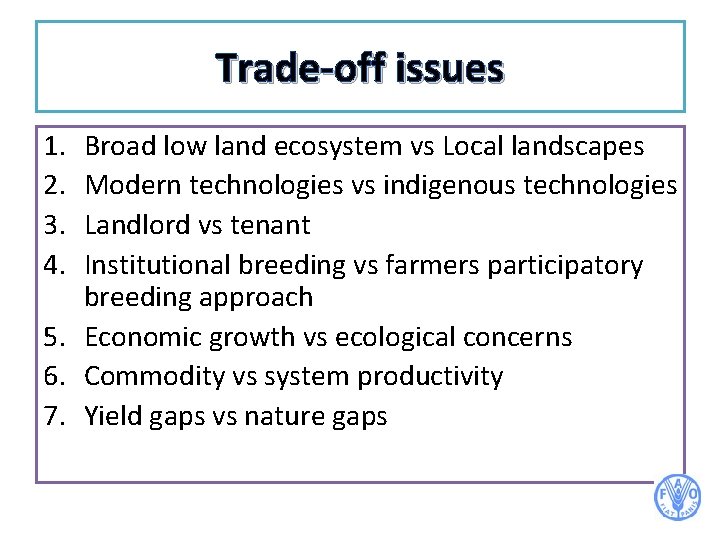 Trade-off issues

1. Broad low land ecosystem vs Local landscapes
2. Modern technologies vs indigenous technologies
3. Landlord vs tenant
4. Institutional breeding vs farmers participatory breeding approach
5. Economic growth vs ecological concerns
6. Commodity vs system productivity
7. Yield gaps vs nature gaps

FAO FIAT PANIS